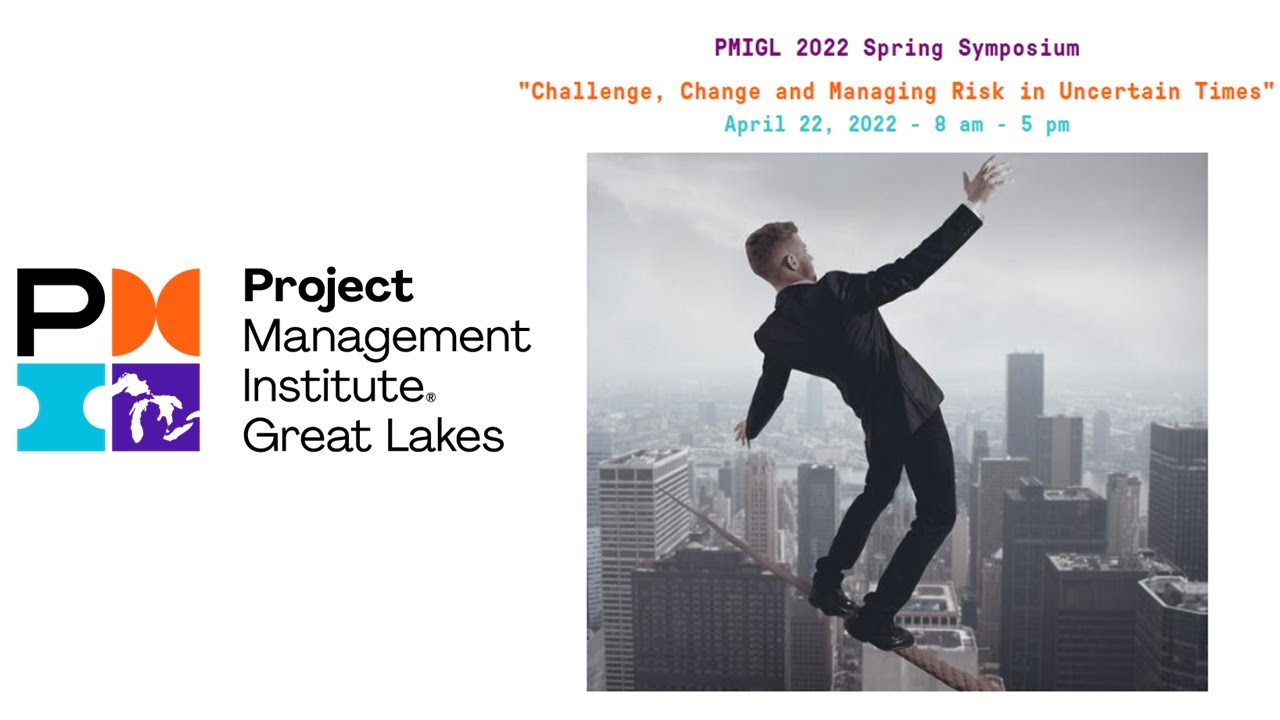 PMIGL 2022 Spring Symposium

"Challenge, Change and Managing Risk in Uncertain Times"

April 22, 2022 - 8 am - 5 pm

Project Management Institute® Great Lakes